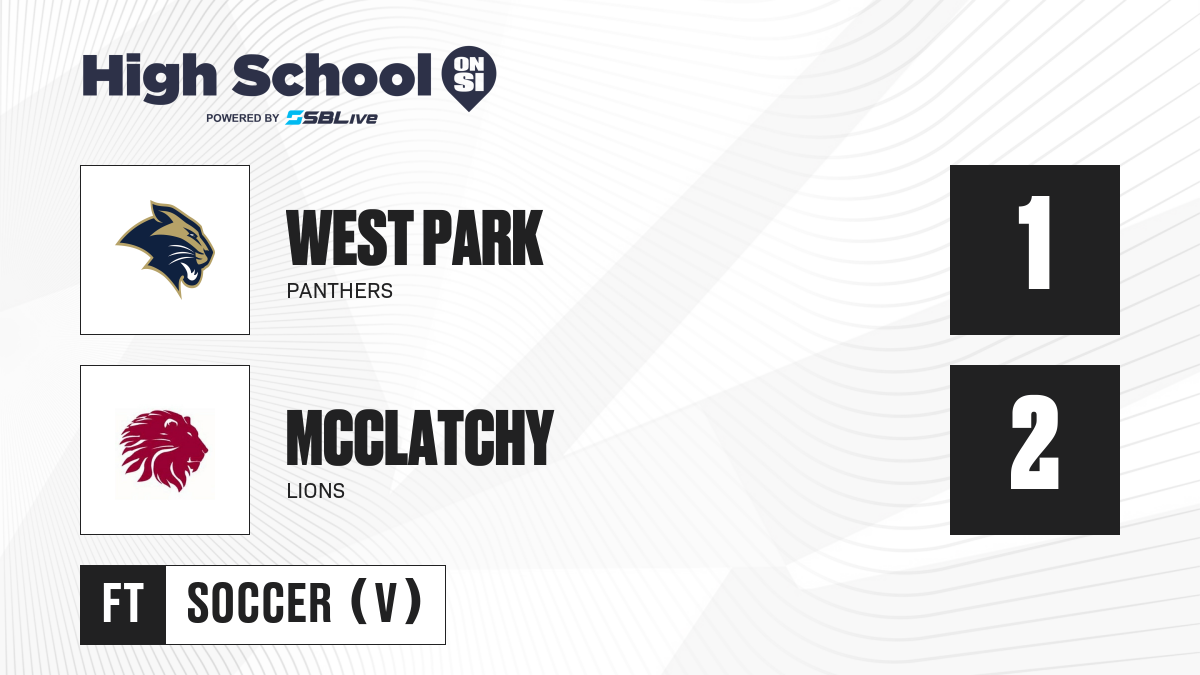 High School ON SI
POWERED BY SBLive

WEST PARK
PANTHERS

1

MCCLATCHY
LIONS

2

FT SOCCER (V)